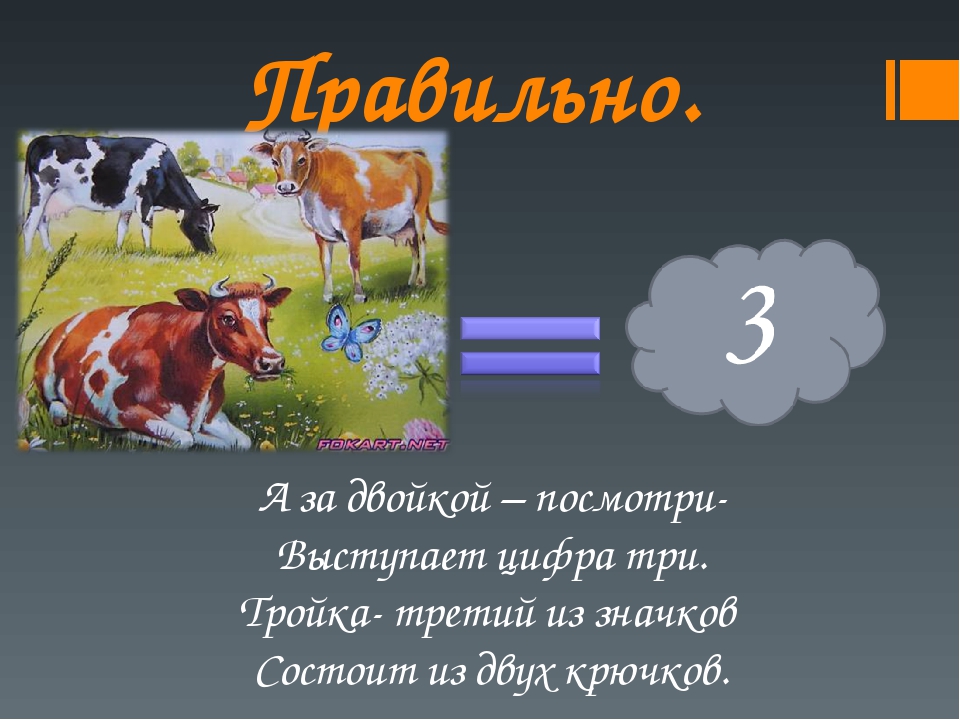 Правильно.

FOKART.NET

3

А за двойкой – посмотри-
Выступает цифра три.
Тройка- третий из значков
Состоит из двух крючков.